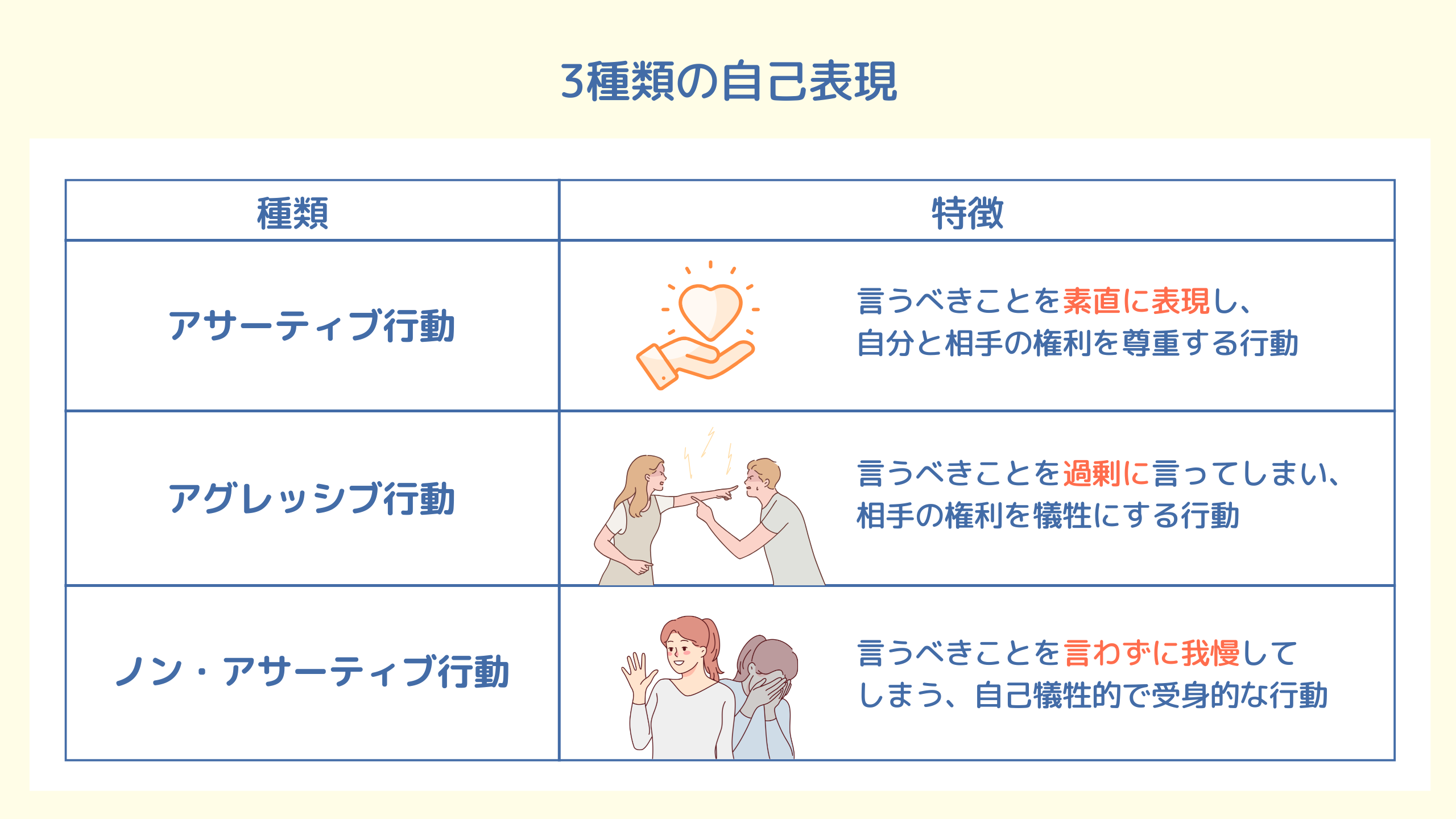 3種類の自己表現

| 種類 | 特徴 |
|---|---|
| アサーティブ行動 | 言うべきことを素直に表現し、自分と相手の権利を尊重する行動 |
| アグレッシブ行動 | 言うべきことを過剰に言ってしまい、相手の権利を犠牲にする行動 |
| ノン・アサーティブ行動 | 言うべきことを言わずに我慢してしまう、自己犠牲的で受身的な行動 |